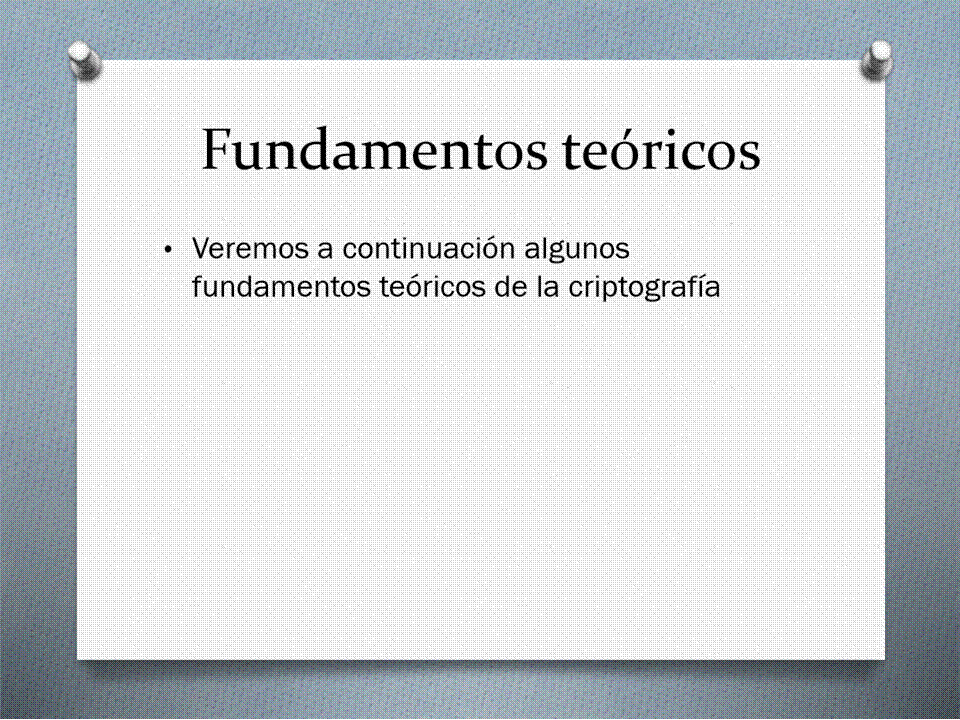 Fundamentos teóricos

• Veremos a continuación algunos fundamentos teóricos de la criptografía